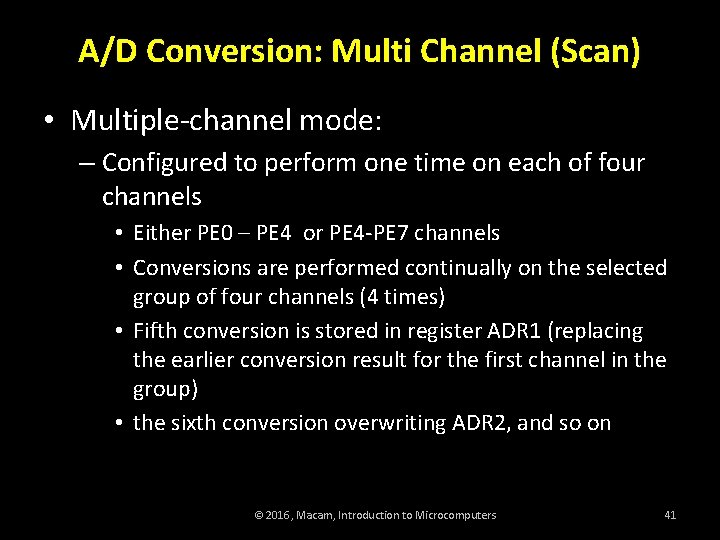 A/D Conversion: Multi Channel (Scan)

• Multiple-channel mode:

– Configured to perform one time on each of four channels

• Either PE0 – PE4 or PE4-PE7 channels

• Conversions are performed continually on the selected group of four channels (4 times)

• Fifth conversion is stored in register ADR1 (replacing the earlier conversion result for the first channel in the group)

• the sixth conversion overwriting ADR2, and so on

© 2016, Macam, Introduction to Microcomputers

41